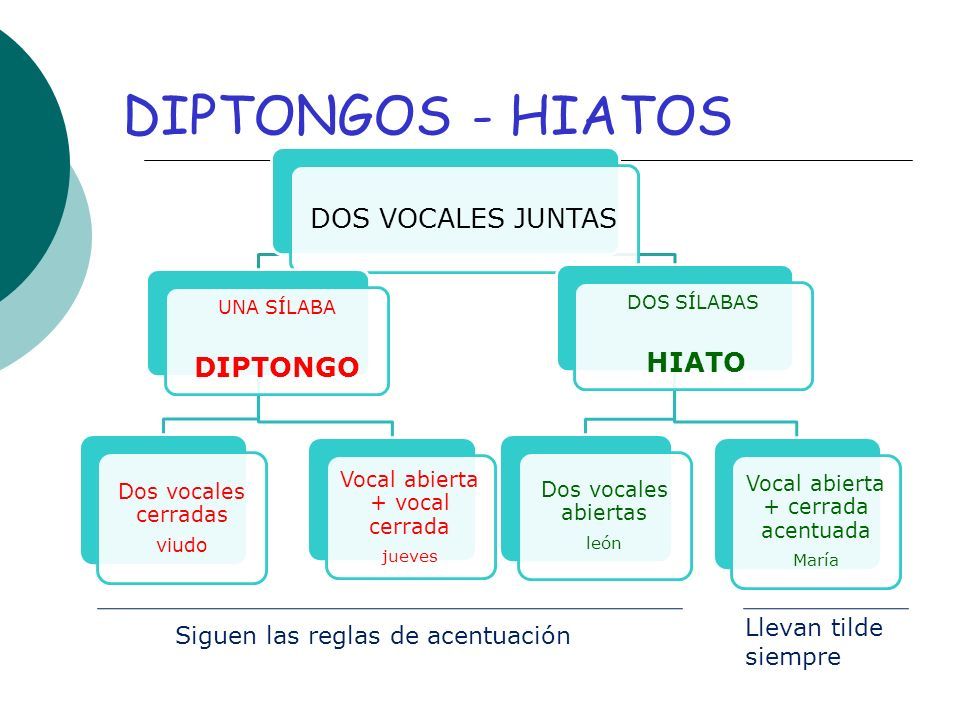 DIPTONGOS - HIATOS

DOS VOCALES JUNTAS

UNA SÍLABA
DIPTONGO

DOS SÍLABAS
HIATO

Dos vocales cerradas
viudo

Vocal abierta + vocal cerrada
jueves

Dos vocales abiertas
león

Vocal abierta + cerrada acentuada
María

Siguen las reglas de acentuación

Llevan tilde siempre